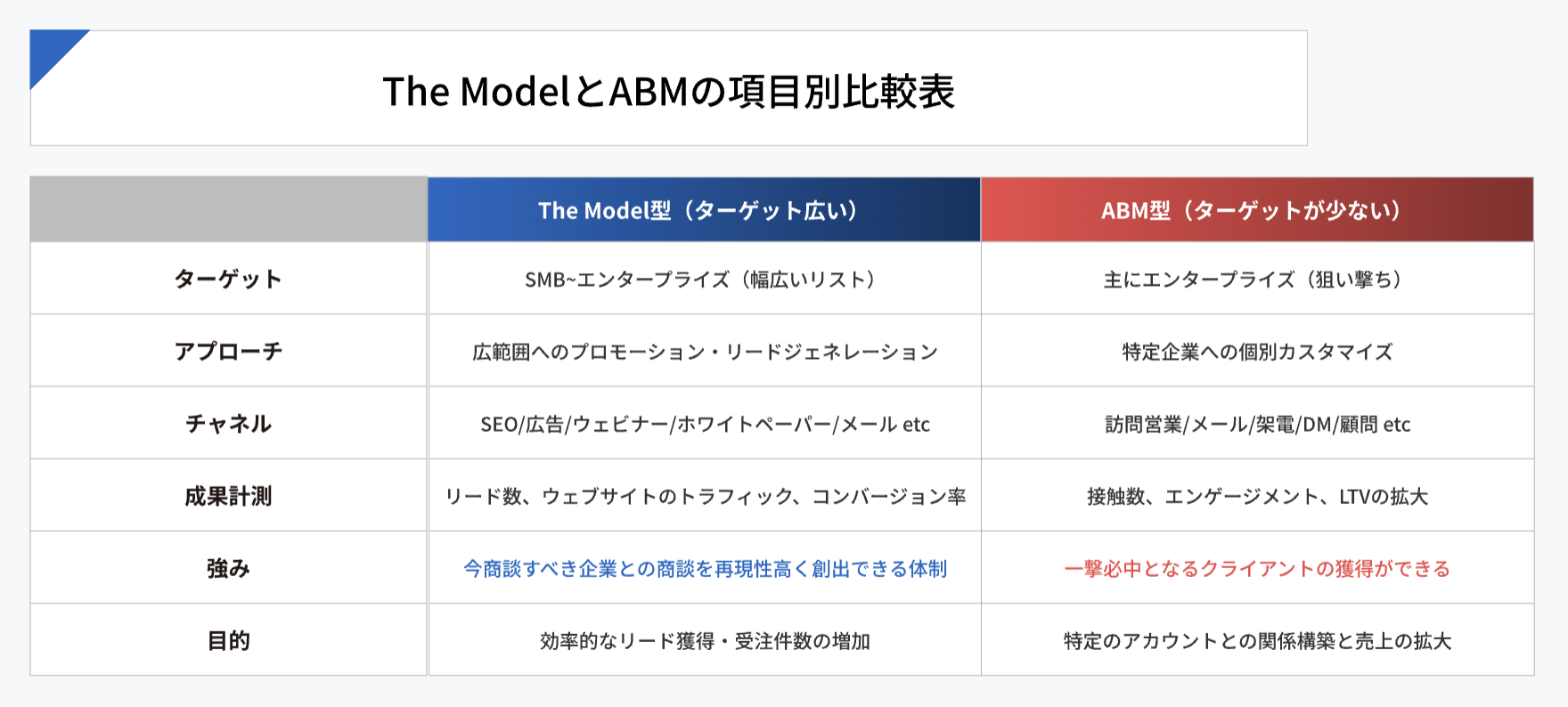 The ModelとABMの項目別比較表

| | The Model型（ターゲット広い） | ABM型（ターゲットが少ない） |
|---|---|---|
| ターゲット | SMB~エンタープライズ（幅広いリスト） | 主にエンタープライズ（狙い撃ち） |
| アプローチ | 広範囲へのプロモーション・リードジェネレーション | 特定企業への個別カスタマイズ |
| チャネル | SEO/広告/ウェビナー/ホワイトペーパー/メール etc | 訪問営業/メール/架電/DM/顧問 etc |
| 成果計測 | リード数、ウェブサイトのトラフィック、コンバージョン率 | 接触数、エンゲージメント、LTVの拡大 |
| 強み | 今商談すべき企業との商談を再現性高く創出できる体制 | 一撃必中となるクライアントの獲得ができる |
| 目的 | 効率的なリード獲得・受注件数の増加 | 特定のアカウントとの関係構築と売上の拡大 |